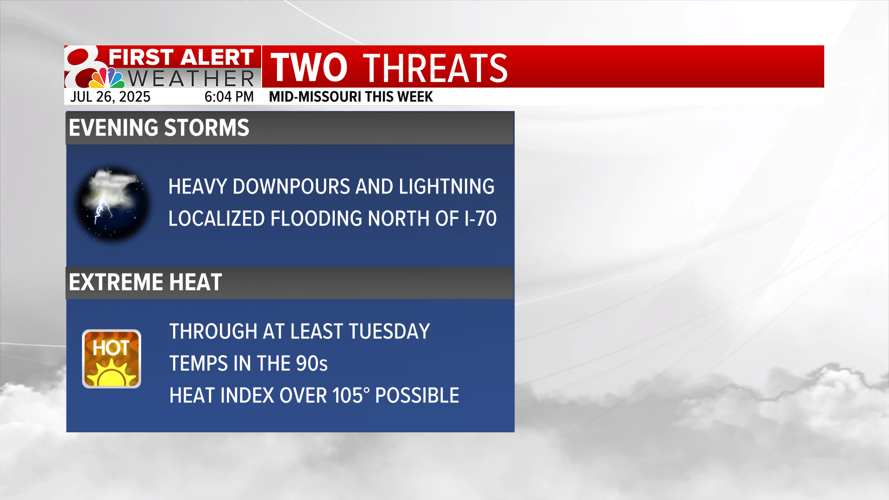 8 FIRST ALERT WEATHER

JUL 26, 2025 6:04 PM

TWO THREATS

MID-MISSOURI THIS WEEK

EVENING STORMS

HEAVY DOWNPOURS AND LIGHTNING

LOCALIZED FLOODING NORTH OF I-70

EXTREME HEAT

HOT

THROUGH AT LEAST TUESDAY

TEMPS IN THE 90s

HEAT INDEX OVER 105° POSSIBLE